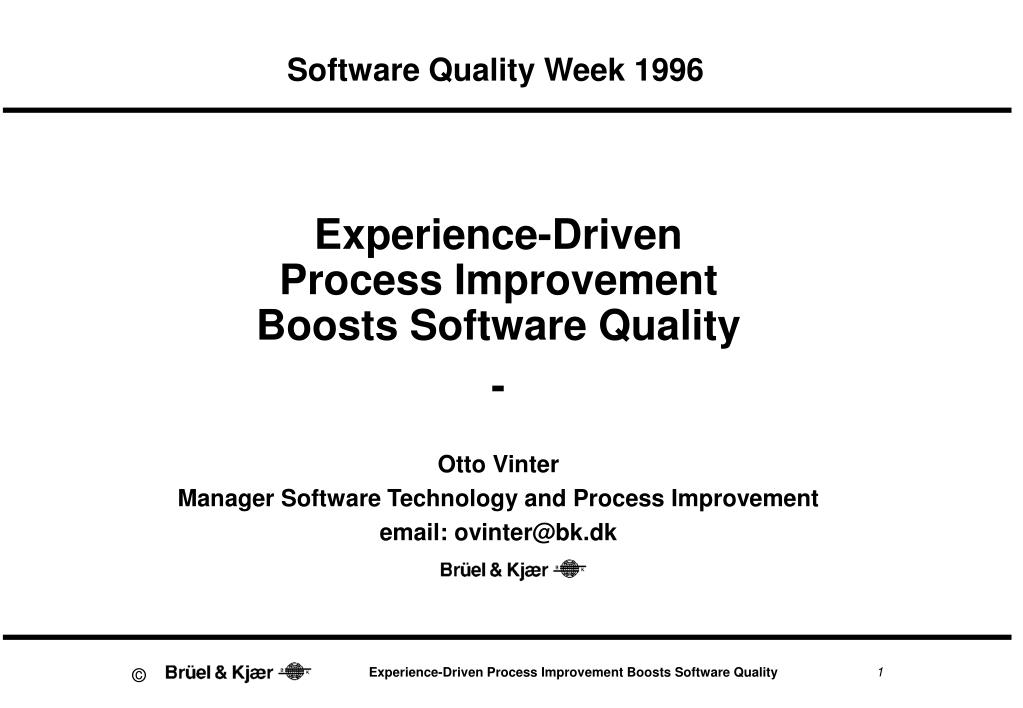 Software Quality Week 1996

Experience-Driven Process Improvement Boosts Software Quality

-

Otto Vinter
Manager Software Technology and Process Improvement
email: ovinter@bk.dk

Brüel & Kjær

© Brüel & Kjær Experience-Driven Process Improvement Boosts Software Quality 1